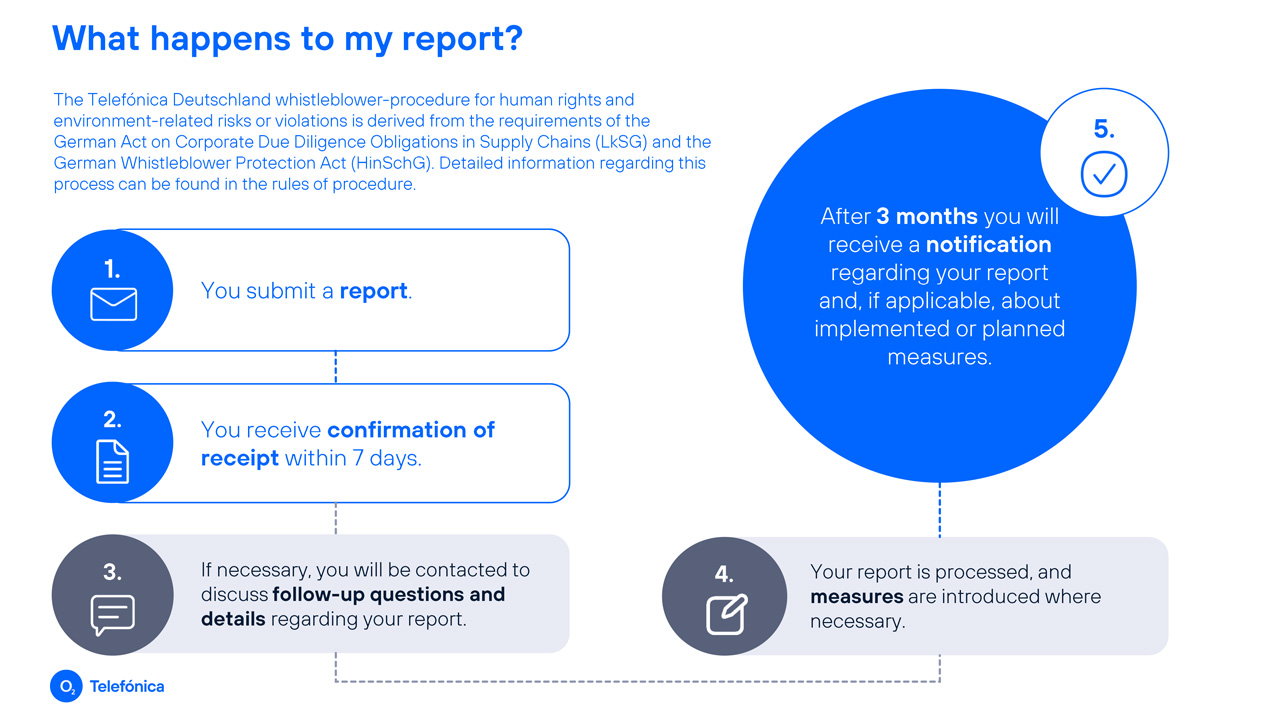 What happens to my report?

The Telefónica Deutschland whistleblower-procedure for human rights and environment-related risks or violations is derived from the requirements of the German Act on Corporate Due Diligence Obligations in Supply Chains (LkSG) and the German Whistleblower Protection Act (HinSchG). Detailed information regarding this process can be found in the rules of procedure.

1.

You submit a report.

2.

You receive confirmation of receipt within 7 days.

3.

If necessary, you will be contacted to discuss follow-up questions and details regarding your report.

4.

Your report is processed, and measures are introduced where necessary.

5.

After 3 months you will receive a notification regarding your report and, if applicable, about implemented or planned measures.

$O_2$ Telefónica